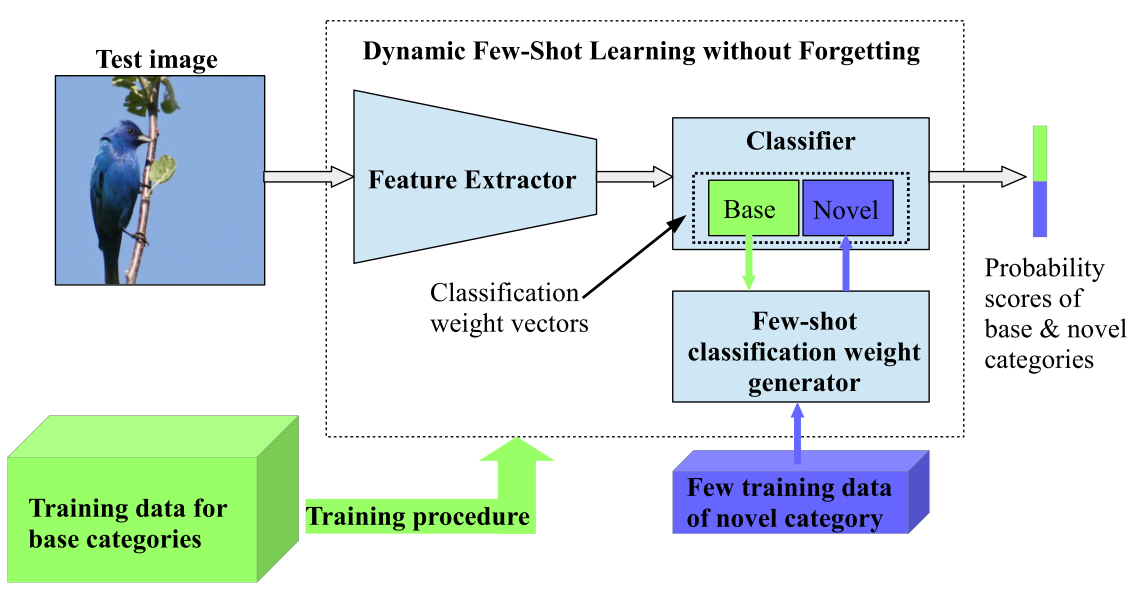 Test image

Dynamic Few-Shot Learning without Forgetting

Feature Extractor

Classifier

Base

Novel

Classification weight vectors

Few-shot classification weight generator

Probability scores of base & novel categories

Training data for base categories

Training procedure

Few training data of novel category